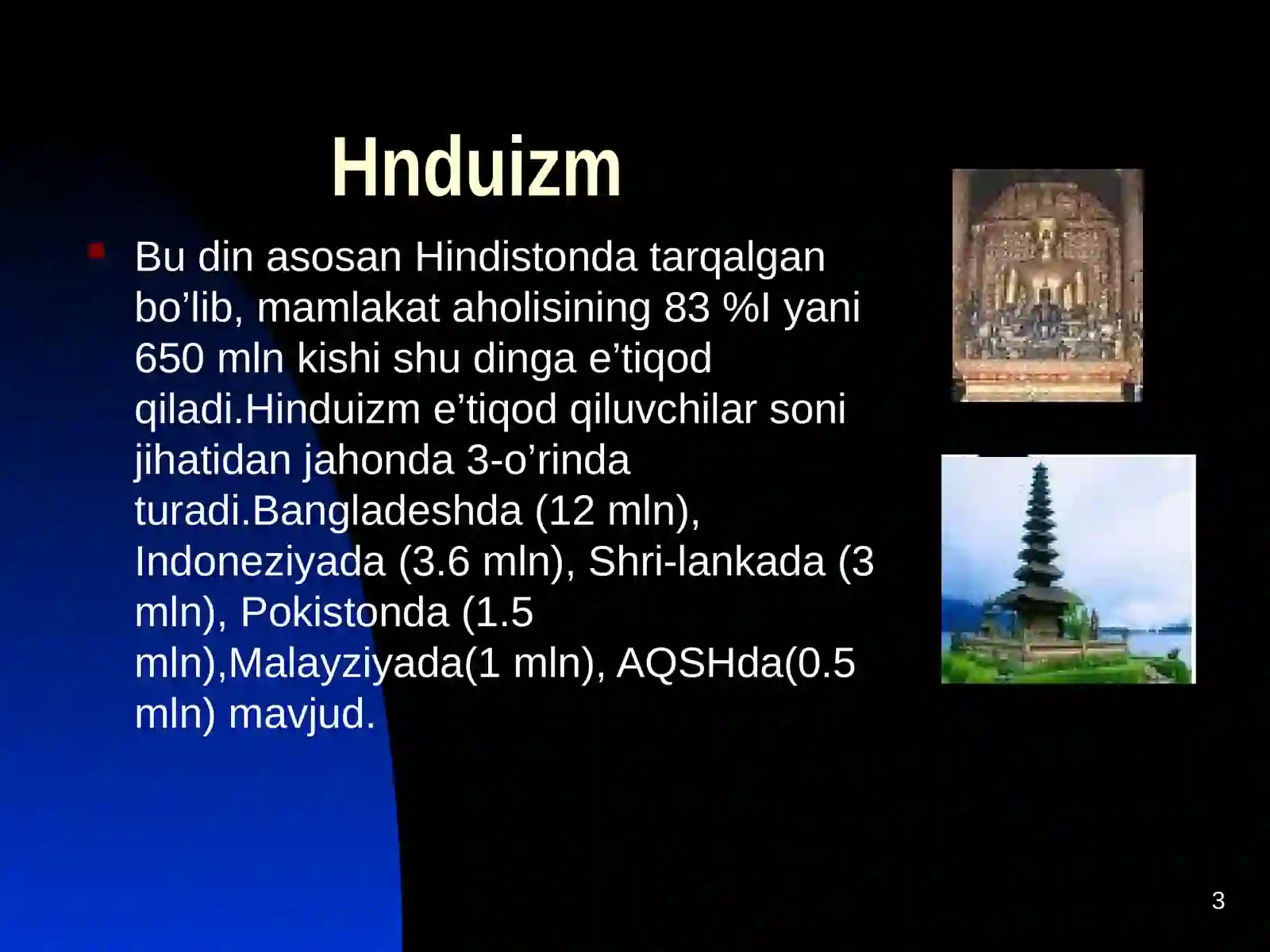 Hnduizm

Bu din asosan Hindistonda tarqalgan bo’lib, mamlakat aholisining 83 %I yani 650 mln kishi shu dinga e’tiqod qiladi.Hinduizm e’tiqod qiluvchilar soni jihatidan jahonda 3-o’rinda turadi.Bangladeshda (12 mln), Indoneziyada (3.6 mln), Shri-lankada (3 mln), Pokistonda (1.5 mln),Malayziyada(1 mln), AQSHda(0.5 mln) mavjud.

3